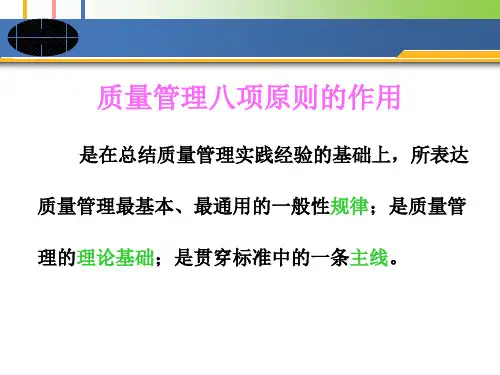 质量管理八项原则的作用

是在总结质量管理实践经验的基础上，所表达质量管理最基本、最通用的一般性规律；是质量管理的理论基础；是贯穿标准中的一条主线。